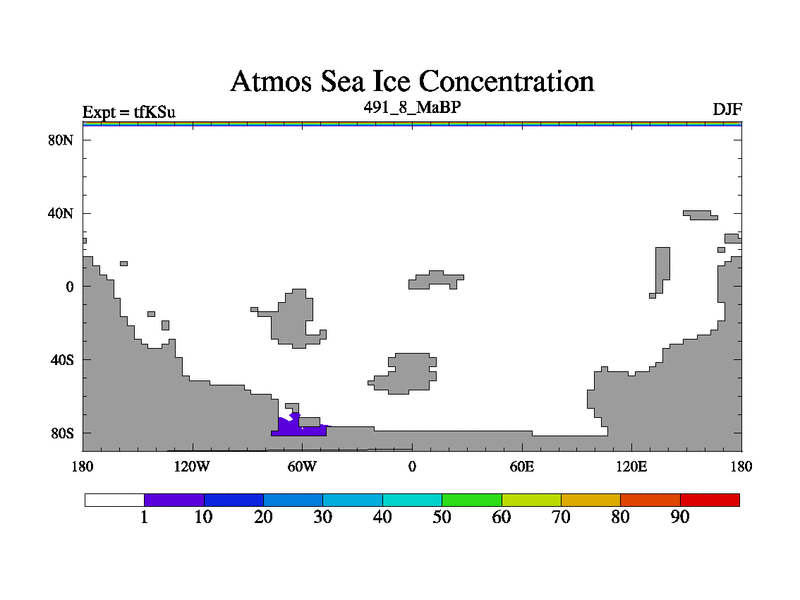 Atmos Sea Ice Concentration

Expt = tfKSu

491_8_MaBP

DJF

80N

40N

0

40S

80S

180

120W

60W

0

60E

120E

180

1

10

20

30

40

50

60

70

80

90